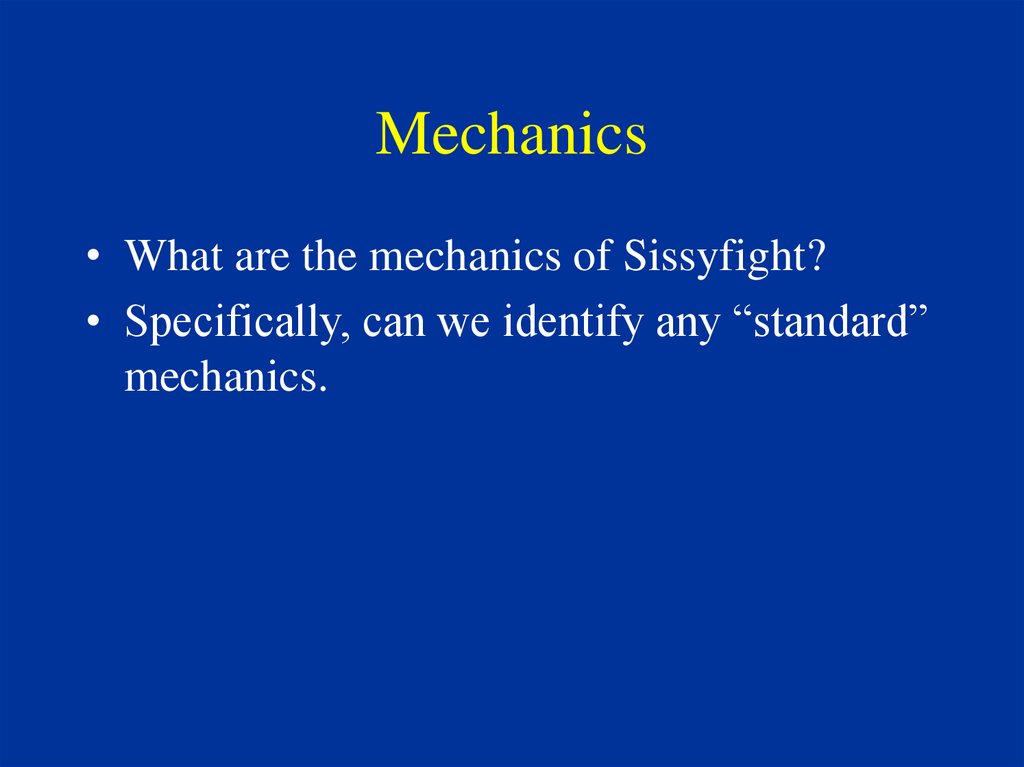 Mechanics

• What are the mechanics of Sissyfight?
• Specifically, can we identify any “standard” mechanics.